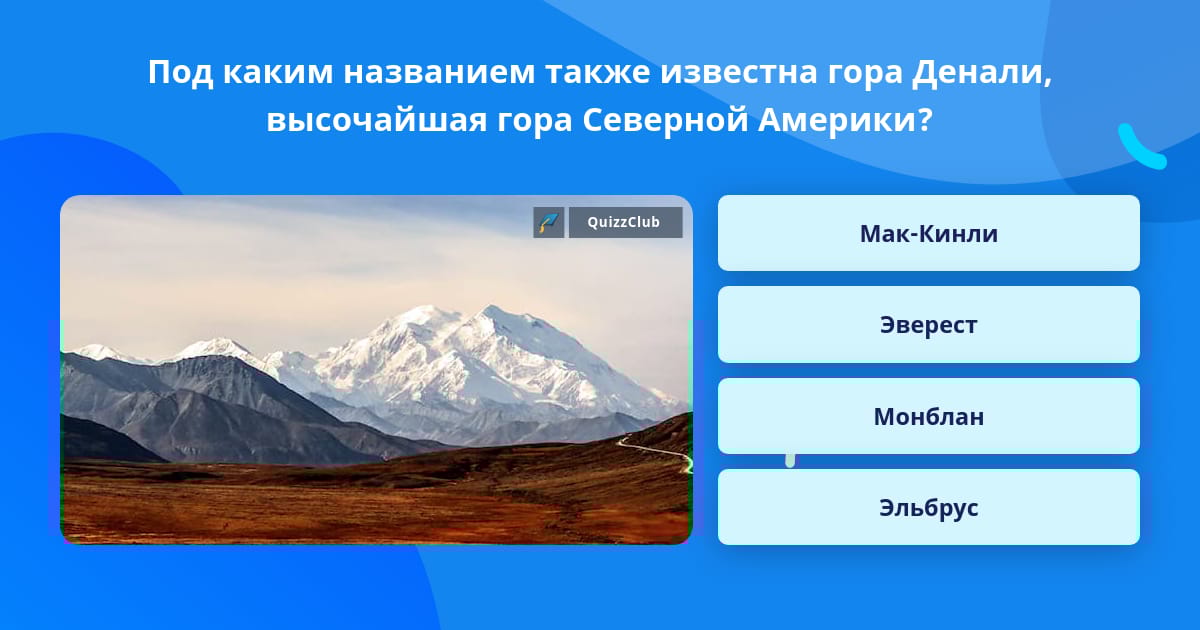 Под каким названием также известна гора Денали, высочайшая гора Северной Америки?

QuizzClub

Мак-Кинли

Эверест

Монблан

Эльбрус